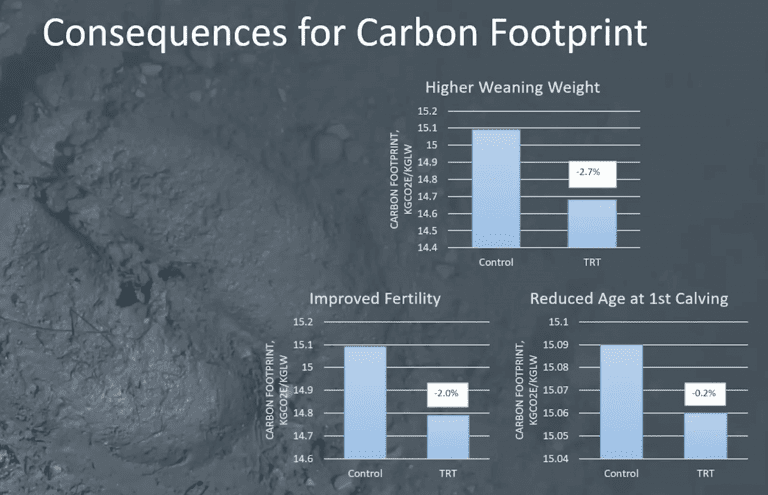 Consequences for Carbon Footprint

Higher Weaning Weight

CARBON FOOTPRINT, KGCO2E/KGLW

15.2
15.1
15
14.9
14.8
14.7
14.6
14.5
14.4

-2.7%

Control
TRT

Improved Fertility

CARBON FOOTPRINT, KGCO2E/KGLW

15.2
15.1
15
14.9
14.8
14.7
14.6

-2.0%

Control
TRT

Reduced Age at 1st Calving

CARBON FOOTPRINT, KGCO2E/KGLW

15.1
15.09
15.08
15.07
15.06
15.05
15.04

-0.2%

Control
TRT